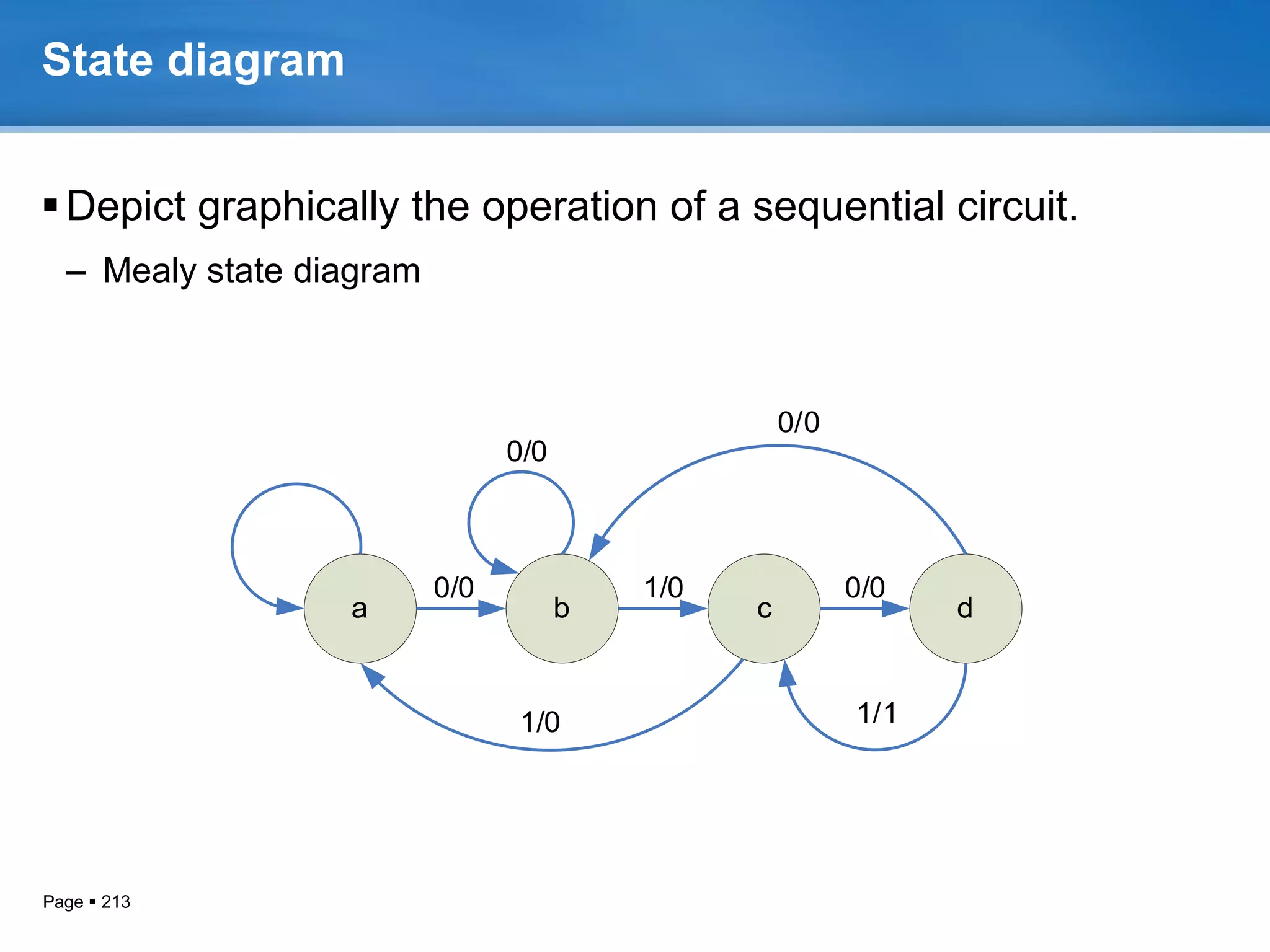 State diagram

▪ Depict graphically the operation of a sequential circuit.

– Mealy state diagram

0/0

0/0

a

0/0

b

1/0

c

0/0

d

1/0

1/1

Page ▪ 213